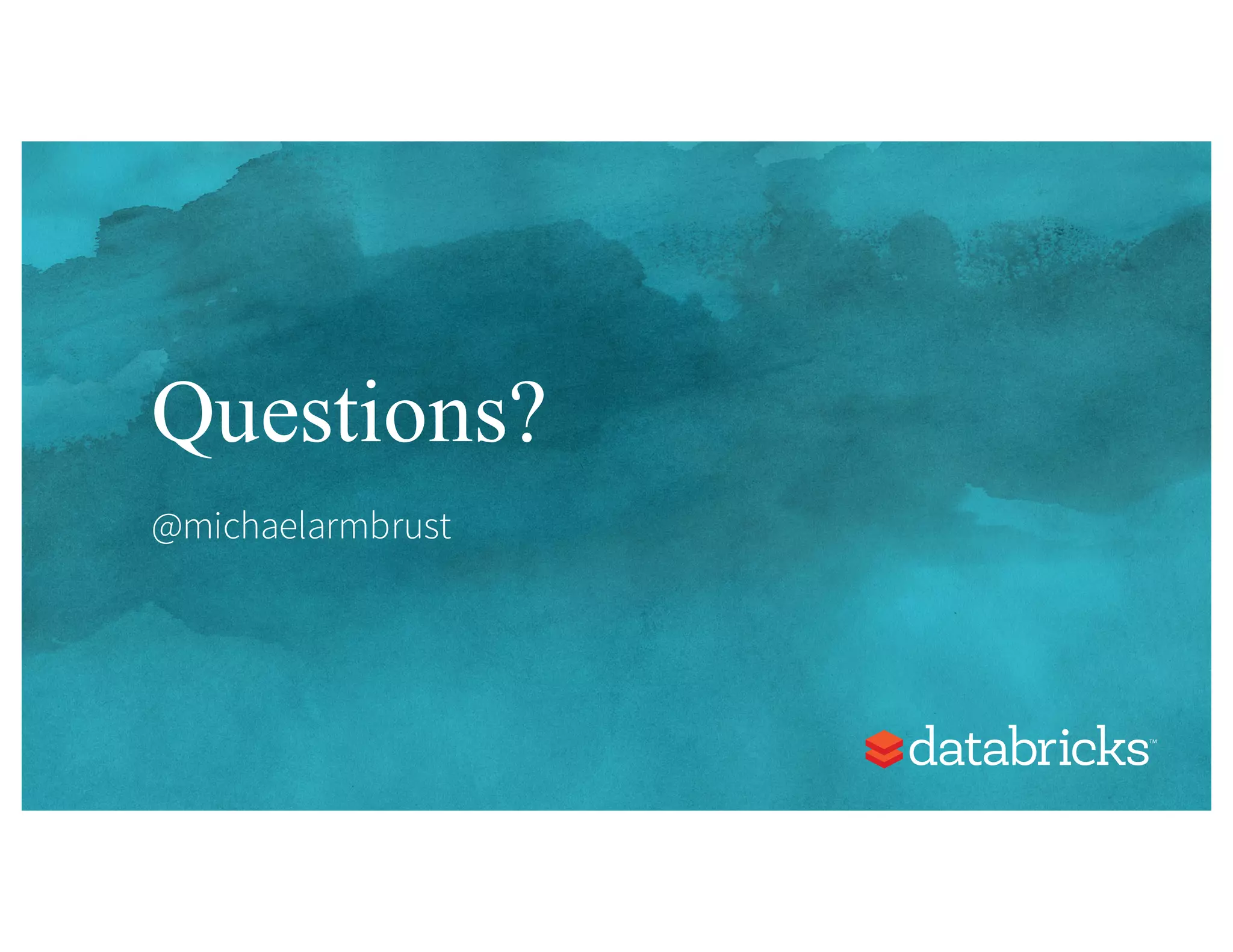 Questions?

@michaelarmbrust

databricks™